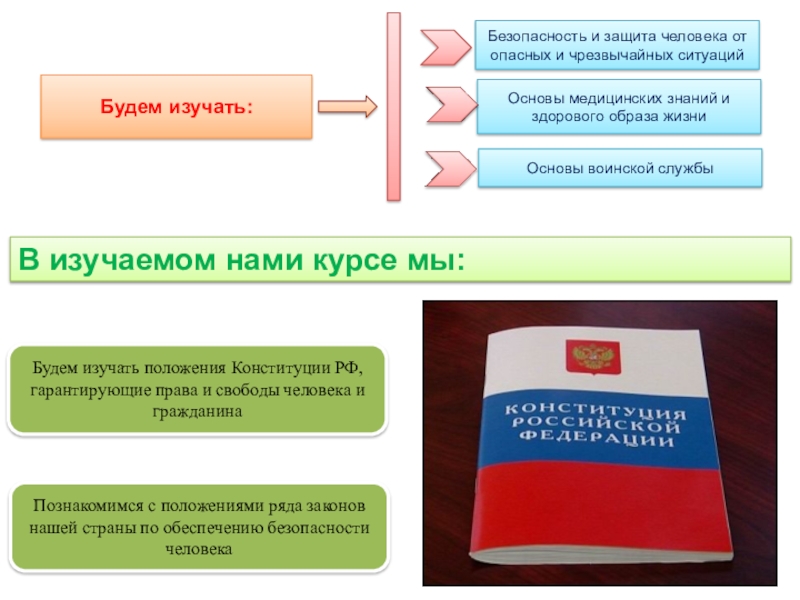 Будем изучать:

Безопасность и защита человека от опасных и чрезвычайных ситуаций

Основы медицинских знаний и здорового образа жизни

Основы воинской службы

В изучаемом нами курсе мы:

Будем изучать положения Конституции РФ, гарантирующие права и свободы человека и гражданина

Познакомимся с положениями ряда законов нашей страны по обеспечению безопасности человека

КОНСТИТУЦИЯ РОССИЙСКОЙ ФЕДЕРАЦИИ